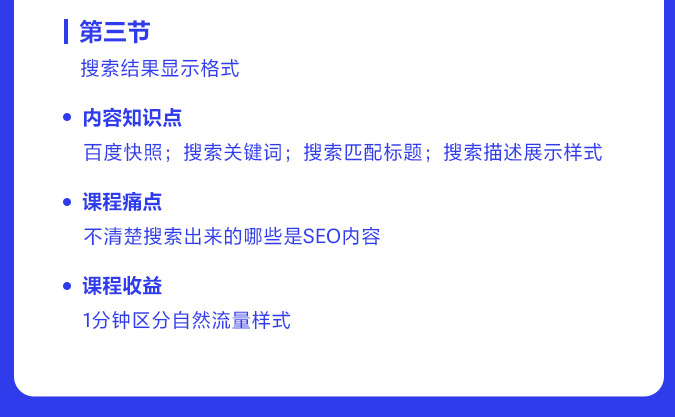 第三节

搜索结果显示格式

• 内容知识点

百度快照；搜索关键词；搜索匹配标题；搜索描述展示样式

• 课程痛点

不清楚搜索出来的哪些是SEO内容

• 课程收益

1分钟区分自然流量样式